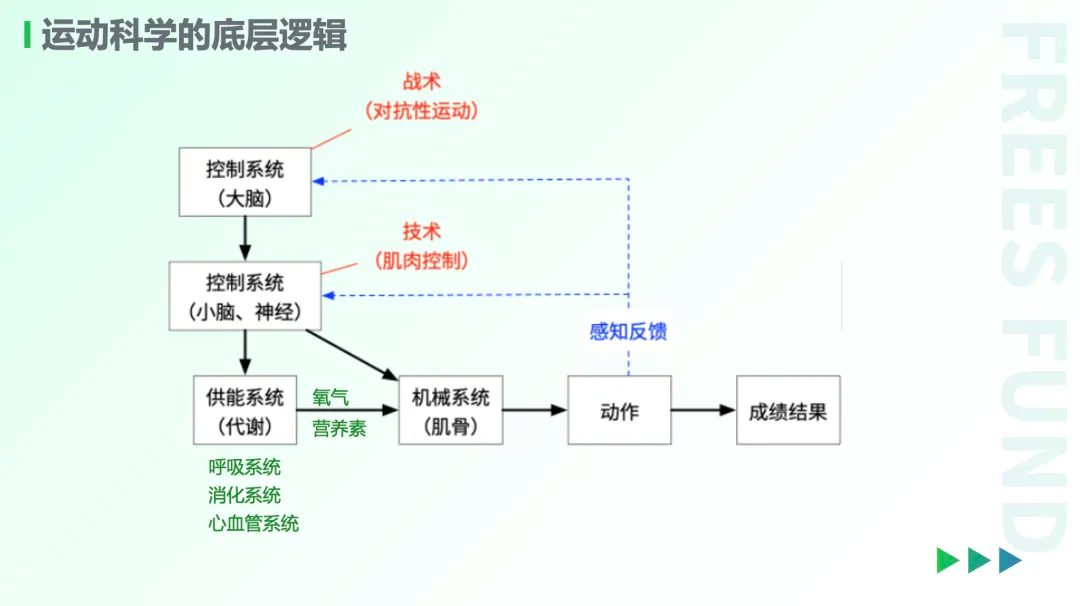 运动科学的底层逻辑

战术
（对抗性运动）

控制系统
（大脑）

技术
（肌肉控制）

控制系统
（小脑、神经）

感知反馈

供能系统
（代谢）

氧气
营养素

机械系统
（肌骨）

动作

成绩结果

呼吸系统
消化系统
心血管系统

FREES FUND